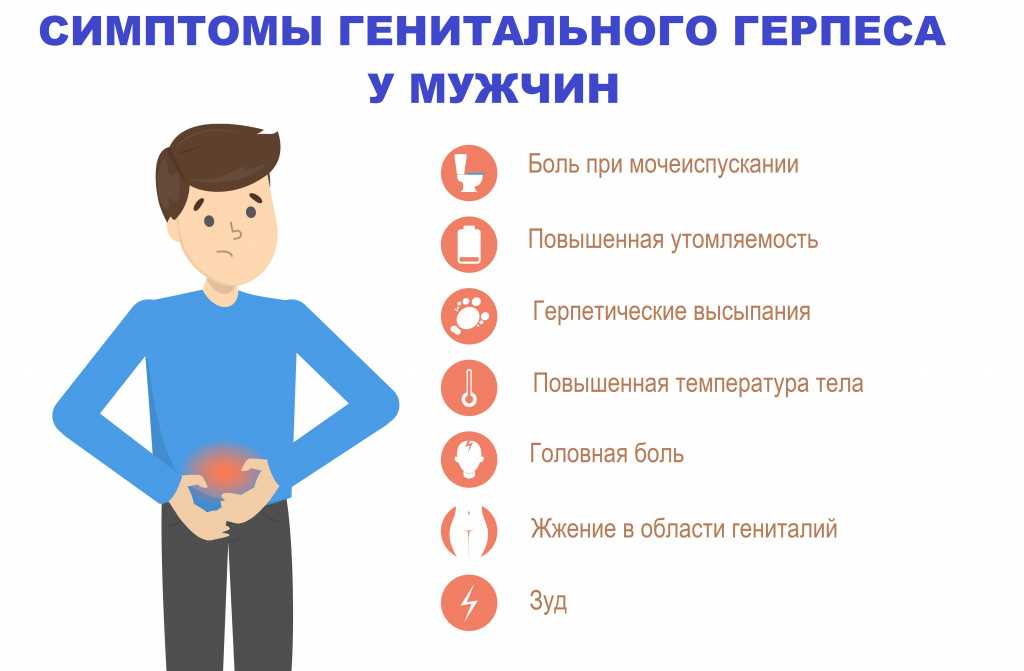 СИМПТОМЫ ГЕНИТАЛЬНОГО ГЕРПЕСА У МУЖЧИН

Боль при мочеиспускании

Повышенная утомляемость

Герпетические высыпания

Повышенная температура тела

Головная боль

Жжение в области гениталий

Зуд